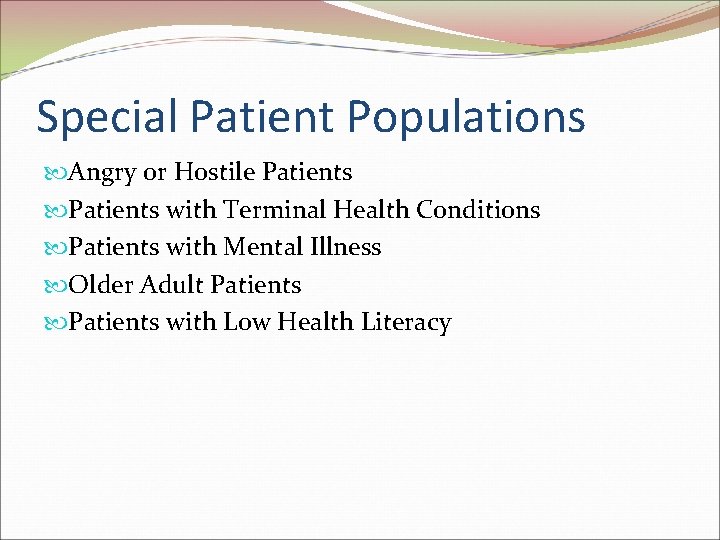 Special Patient Populations

Angry or Hostile Patients
Patients with Terminal Health Conditions
Patients with Mental Illness
Older Adult Patients
Patients with Low Health Literacy